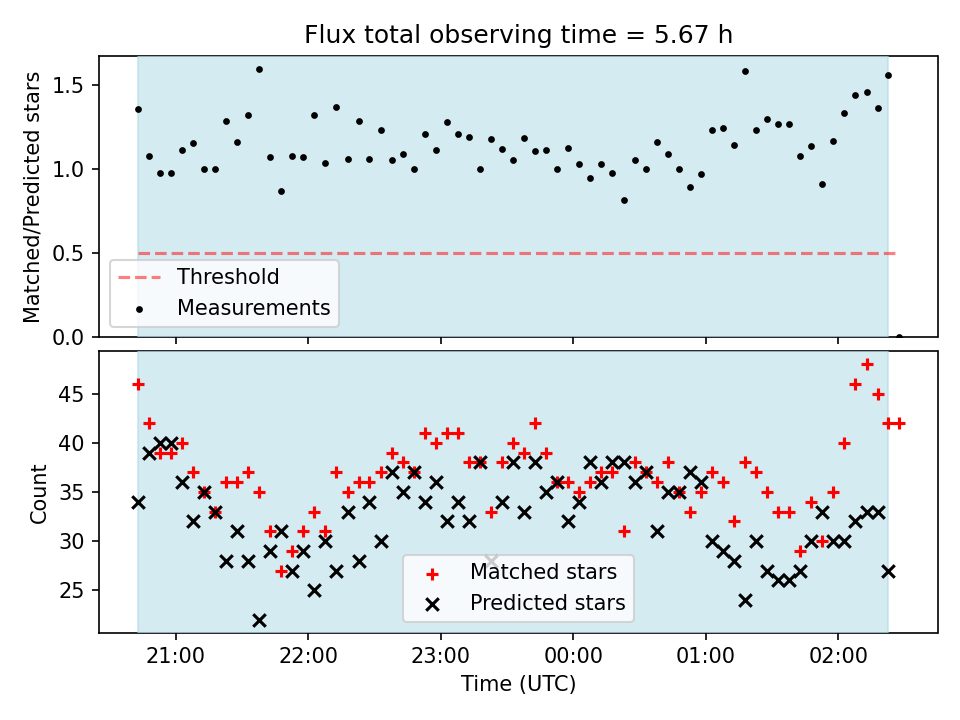 Flux total observing time = 5.67 h

Matched/Predicted stars

1.5
1.0
0.5
0.0

Threshold
Measurements

Count

45
40
35
30
25

Matched stars
Predicted stars

21:00
22:00
23:00
00:00
01:00
02:00

Time (UTC)